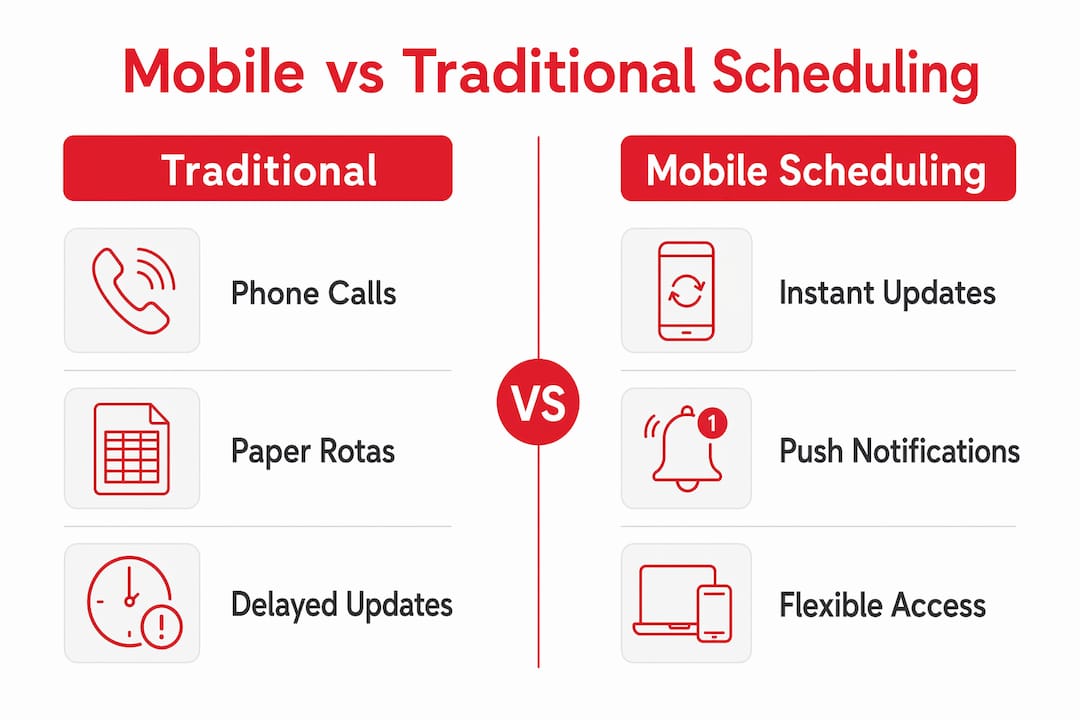 Mobile vs Traditional Scheduling

Traditional

Phone Calls

Paper Rotas

Delayed Updates

VS

Mobile Scheduling

Instant Updates

1

Push Notifications

Flexible Access